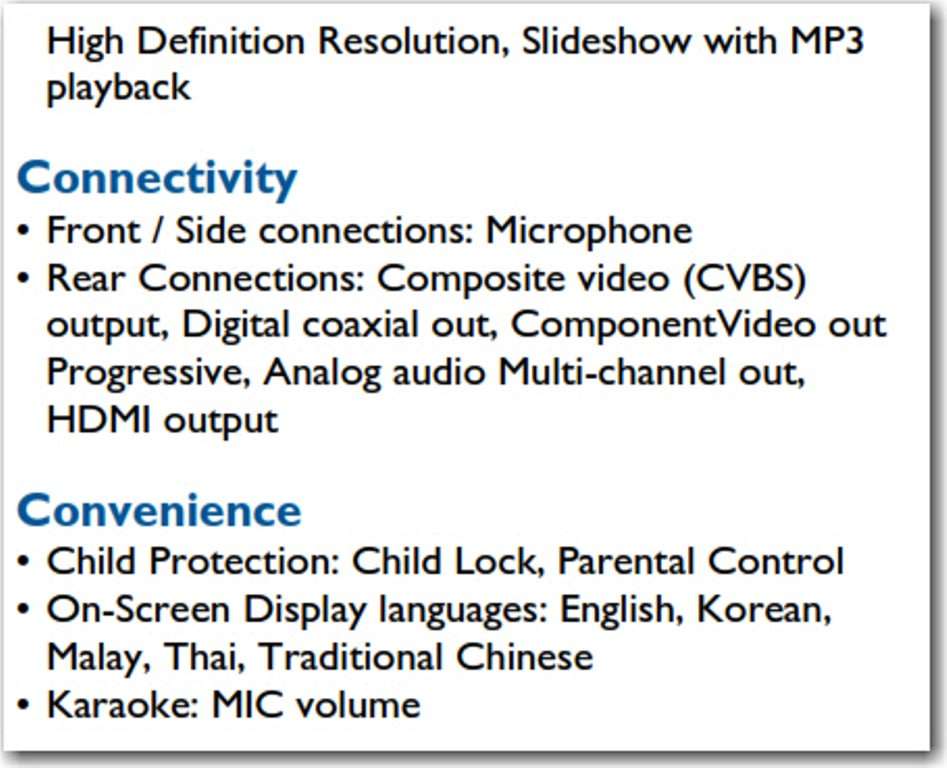 High Definition Resolution, Slideshow with MP3 playback

Connectivity
• Front / Side connections: Microphone
• Rear Connections: Composite video (CVBS) output, Digital coaxial out, ComponentVideo out Progressive, Analog audio Multi-channel out, HDMI output

Convenience
• Child Protection: Child Lock, Parental Control
• On-Screen Display languages: English, Korean, Malay, Thai, Traditional Chinese
• Karaoke: MIC volume